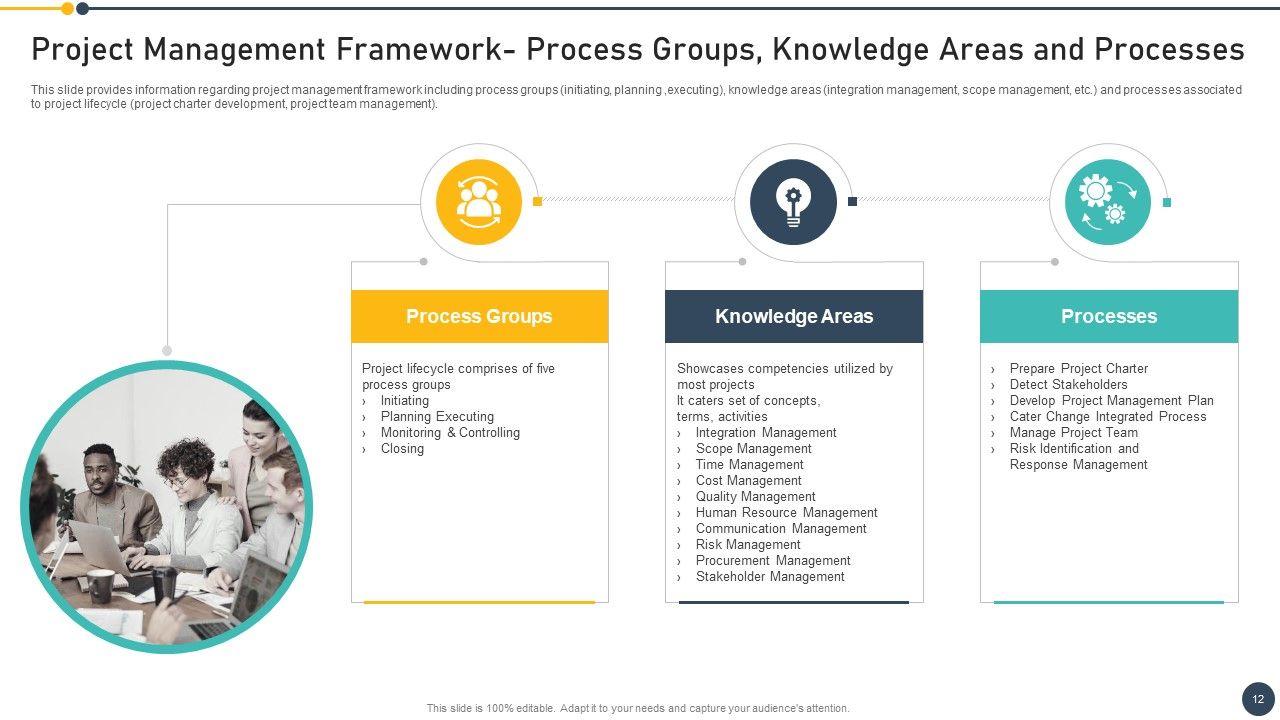 Project Management Framework- Process Groups, Knowledge Areas and Processes

This slide provides information regarding project management framework including process groups (initiating, planning ,executing), knowledge areas (integration management, scope management, etc.) and processes associated to project lifecycle (project charter development, project team management).

Process Groups

Project lifecycle comprises of five process groups
› Initiating
› Planning Executing
› Monitoring & Controlling
› Closing

Knowledge Areas

Showcases competencies utilized by most projects
It caters set of concepts, terms, activities
› Integration Management
› Scope Management
› Time Management
› Cost Management
› Quality Management
› Human Resource Management
› Communication Management
› Risk Management
› Procurement Management
› Stakeholder Management

Processes

› Prepare Project Charter
› Detect Stakeholders
› Develop Project Management Plan
› Cater Change Integrated Process
› Manage Project Team
› Risk Identification and Response Management

This slide is 100% editable. Adapt it to your needs and capture your audience's attention.

12